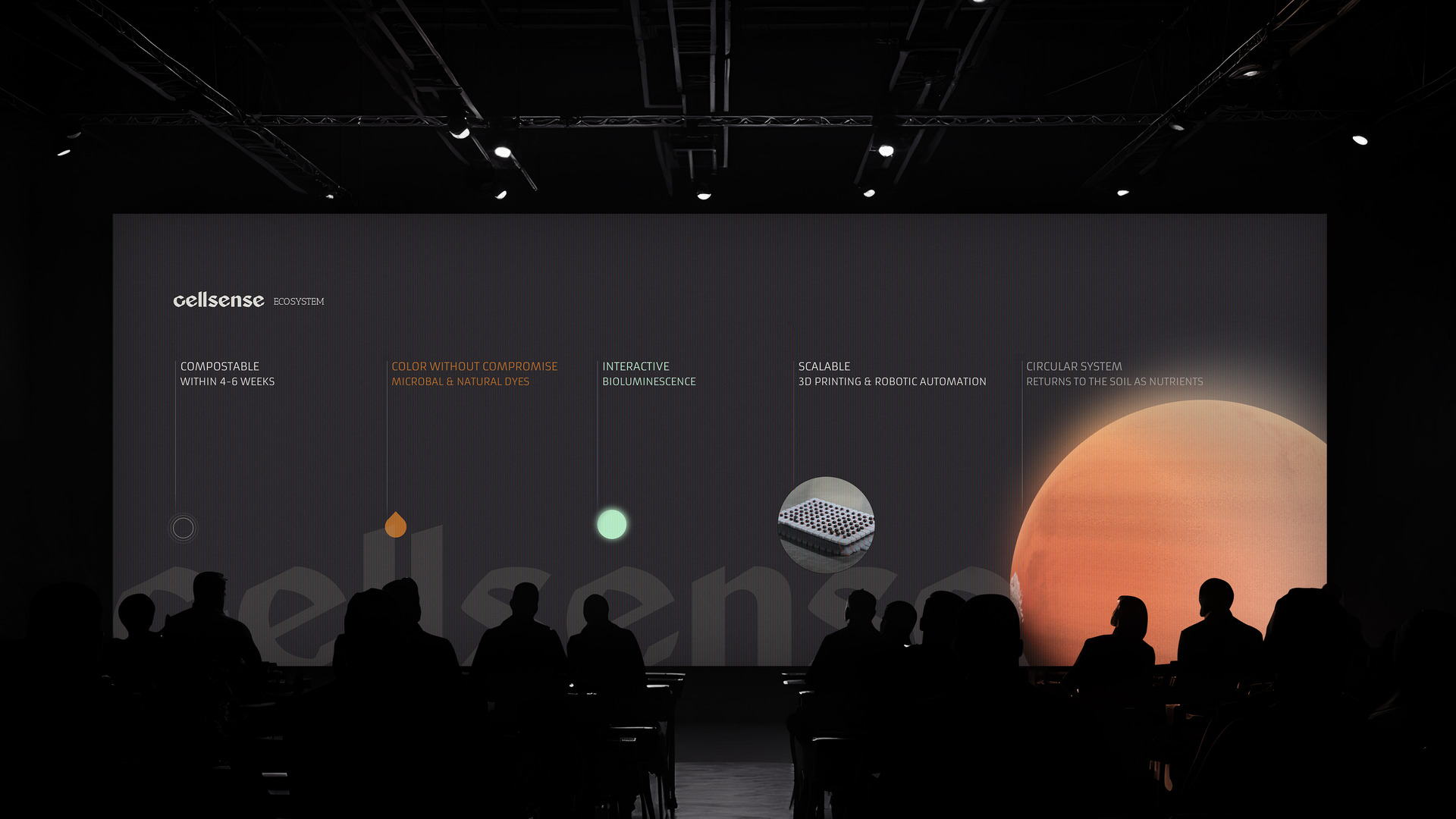 cellsense ECOSYSTEM

COMPOSTABLE
WITHIN 4-6 WEEKS

COLOR WITHOUT COMPROMISE
MICROBAL & NATURAL DYES

INTERACTIVE
BIOLUMINESCENCE

SCALABLE
3D PRINTING & ROBOTIC AUTOMATION

CIRCULAR SYSTEM
RETURNS TO THE SOIL AS NUTRIENTS

cellsense